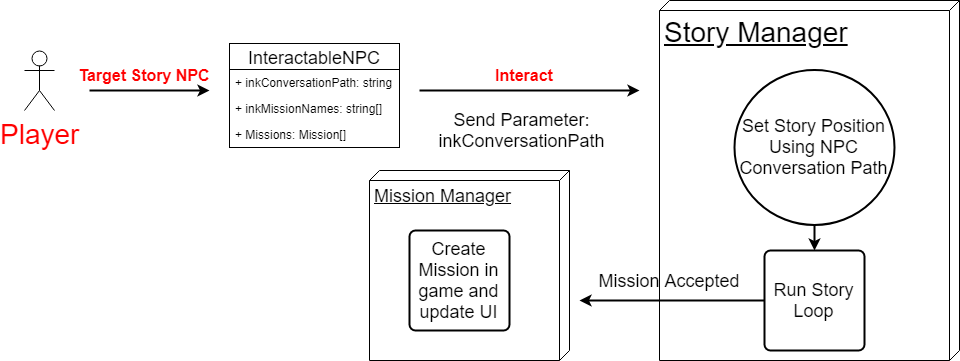 Player

Target Story NPC

InteractableNPC

+ inkConversationPath: string

+ inkMissionNames: string[]

+ Missions: Mission[]

Interact

Send Parameter: inkConversationPath

Story Manager

Set Story Position Using NPC Conversation Path

Run Story Loop

Mission Accepted

Mission Manager

Create Mission in game and update UI